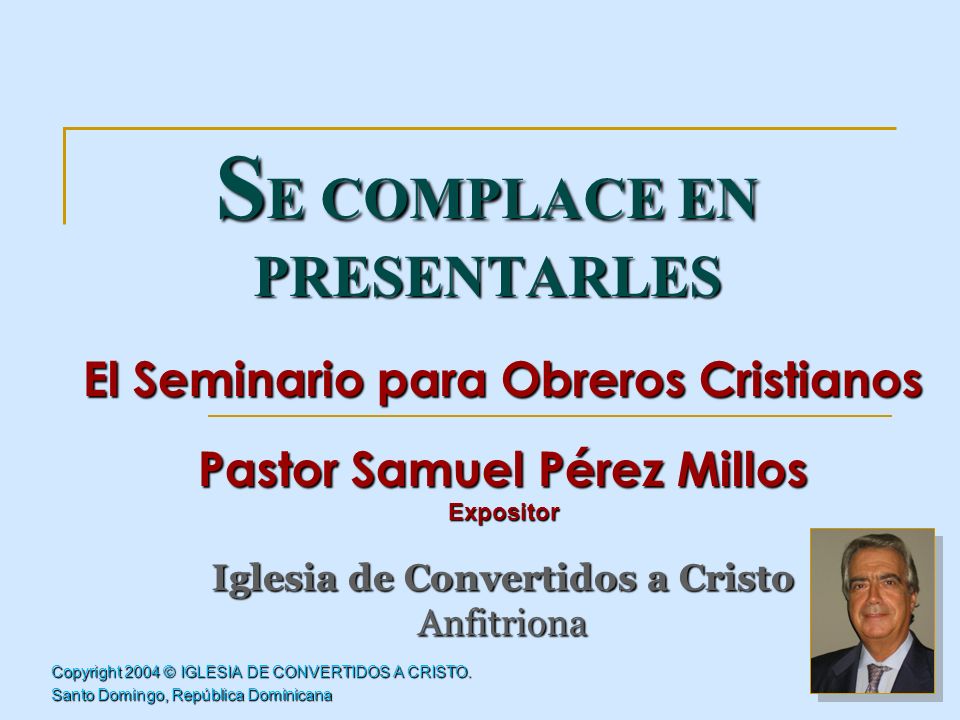 SE COMPLACE EN PRESENTARLES

El Seminario para Obreros Cristianos

Pastor Samuel Pérez Millos
Expositor

Iglesia de Convertidos a Cristo
Anfitriona

Copyright 2004 © IGLESIA DE CONVERTIDOS A CRISTO.
Santo Domingo, República Dominicana